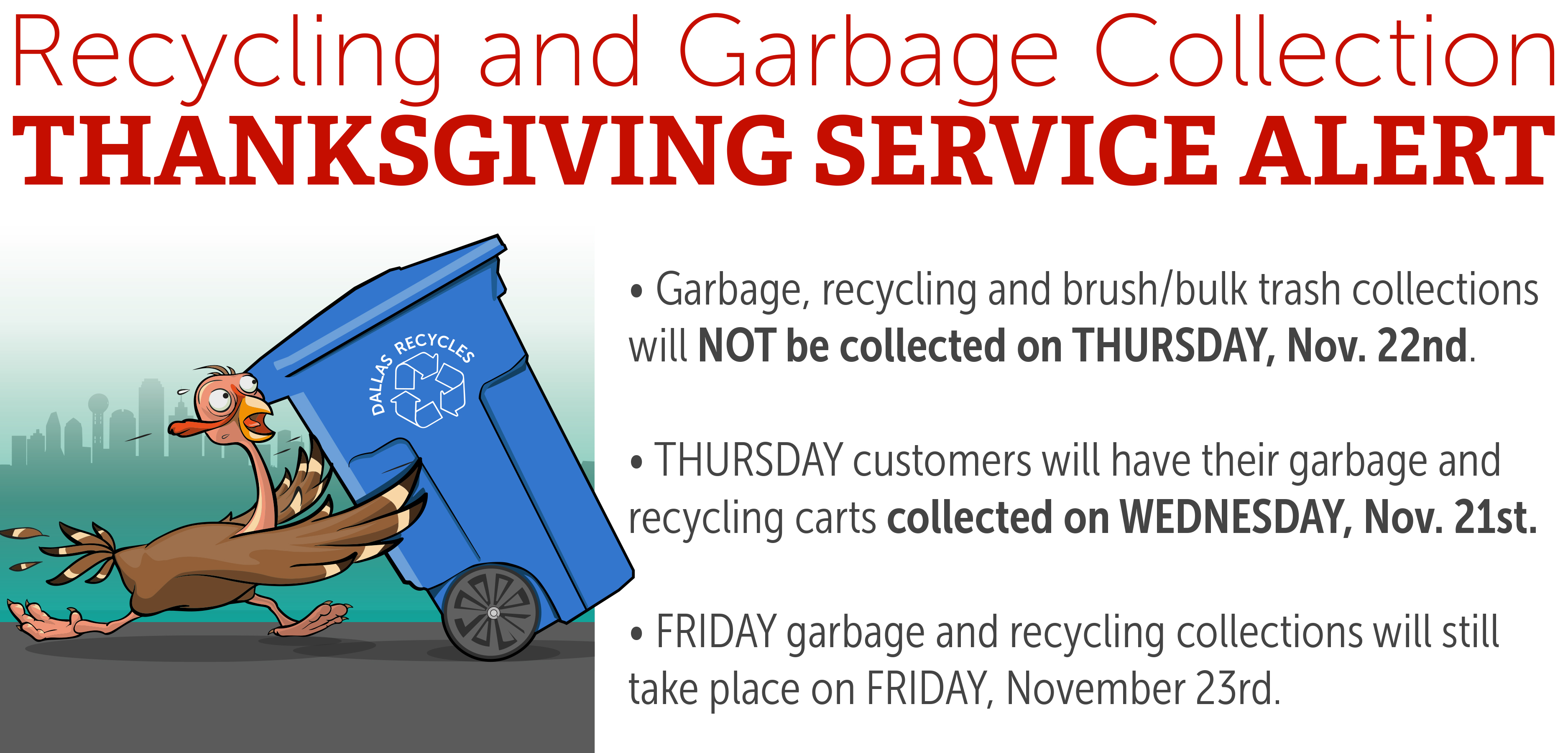 Recycling and Garbage Collection
THANKSGIVING SERVICE ALERT

DALLAS RECYCLES

• Garbage, recycling and brush/bulk trash collections will NOT be collected on THURSDAY, Nov. 22nd.

• THURSDAY customers will have their garbage and recycling carts collected on WEDNESDAY, Nov. 21st.

• FRIDAY garbage and recycling collections will still take place on FRIDAY, November 23rd.